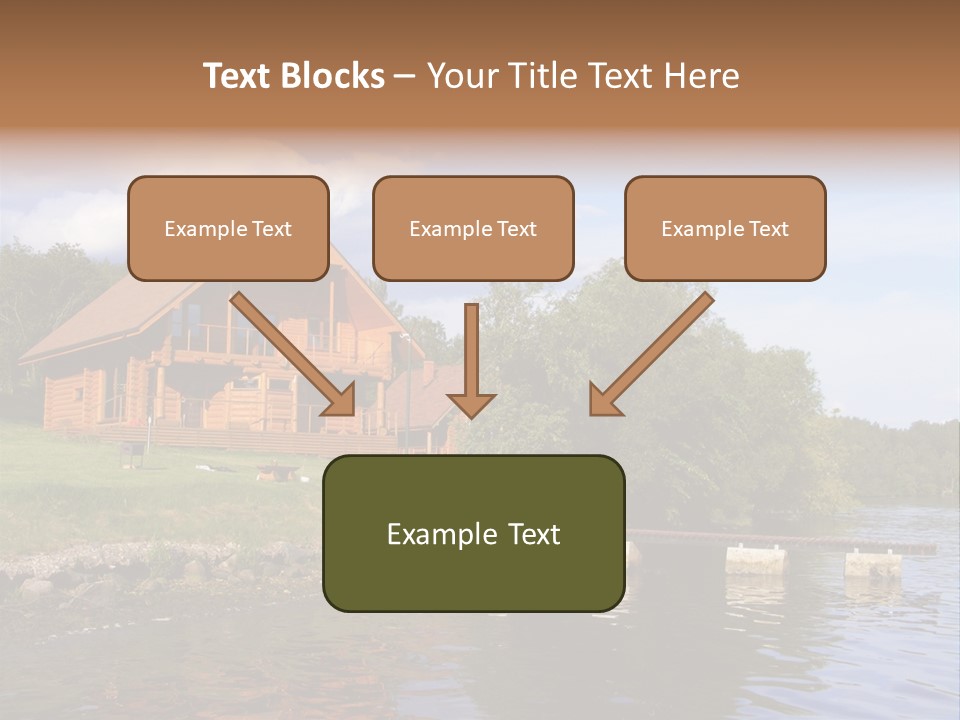 Text Blocks – Your Title Text Here

Example Text

Example Text

Example Text

Example Text